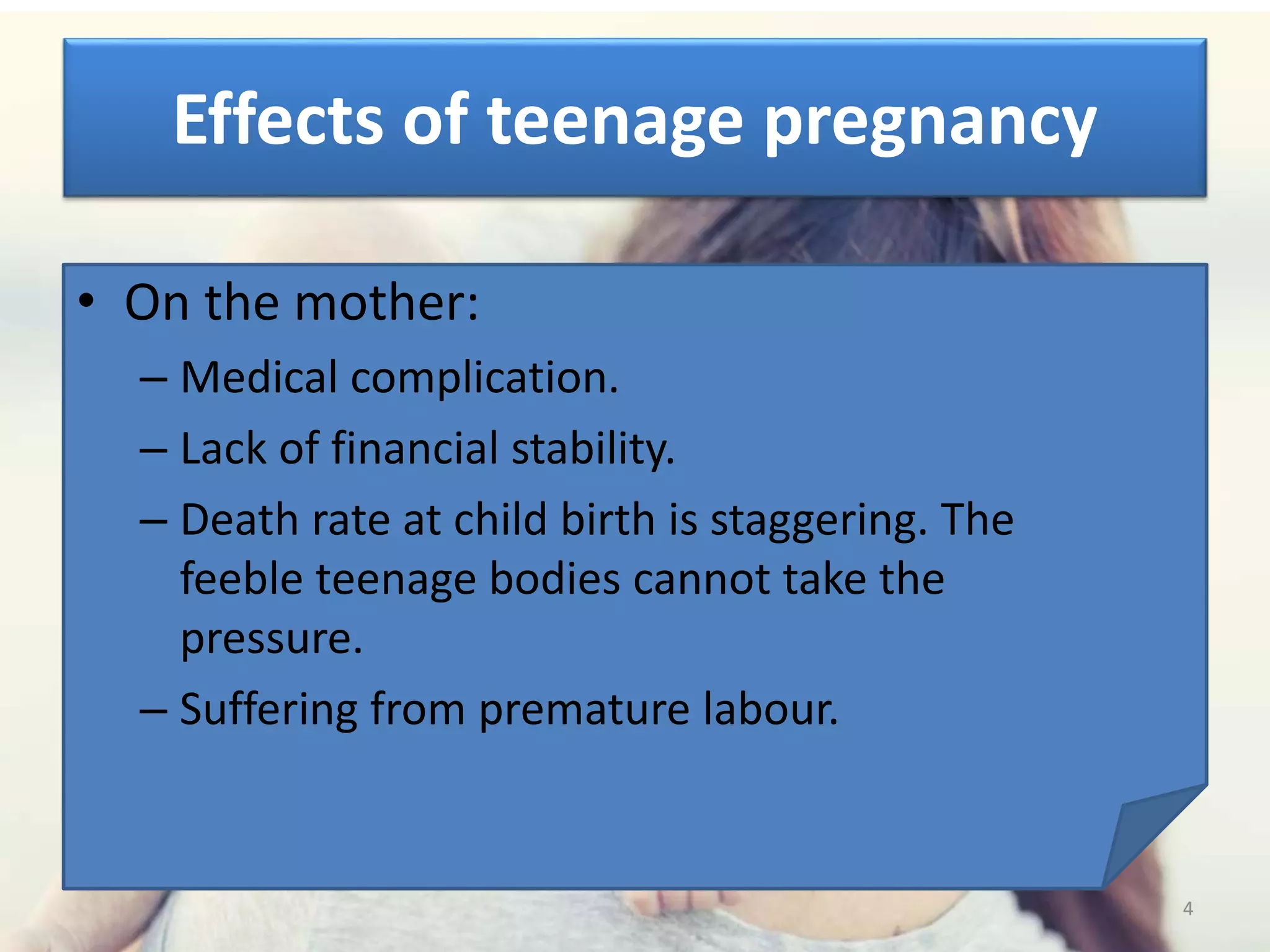 Effects of teenage pregnancy

• On the mother:
– Medical complication.
– Lack of financial stability.
– Death rate at child birth is staggering. The feeble teenage bodies cannot take the pressure.
– Suffering from premature labour.

4